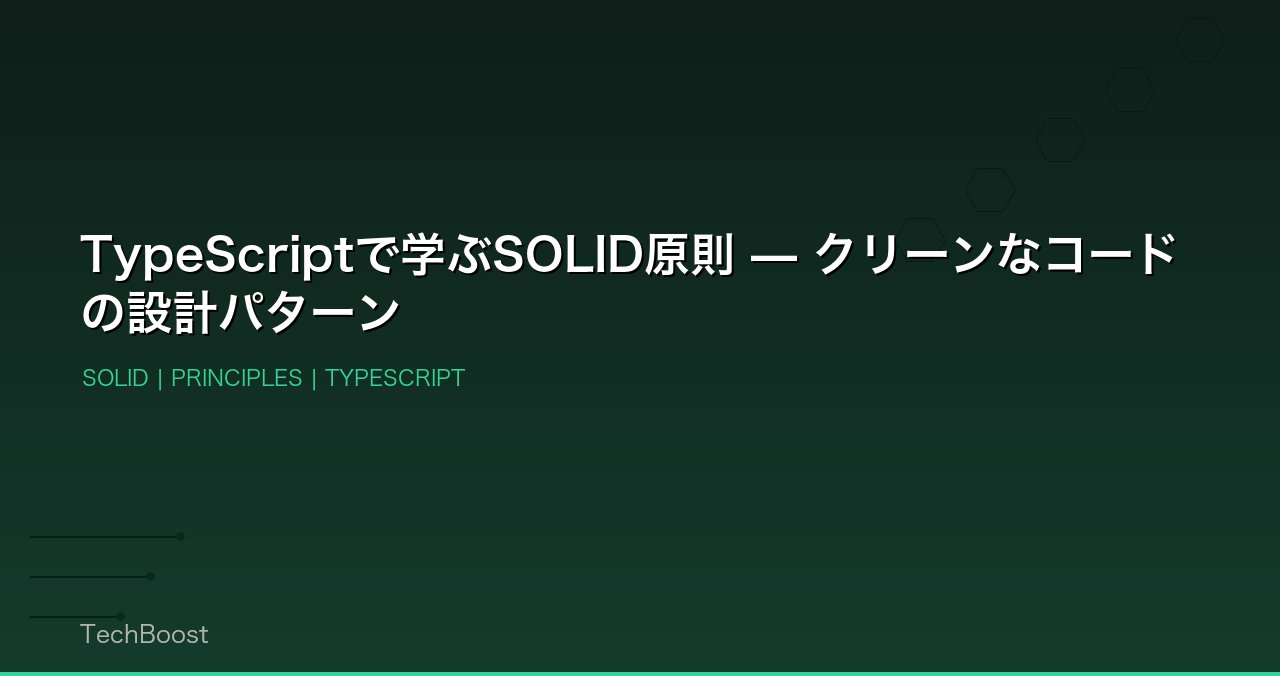 TypeScriptで学ぶSOLID原則 — クリーンなコードの設計パターン

SOLID | PRINCIPLES | TYPESCRIPT

TechBoost